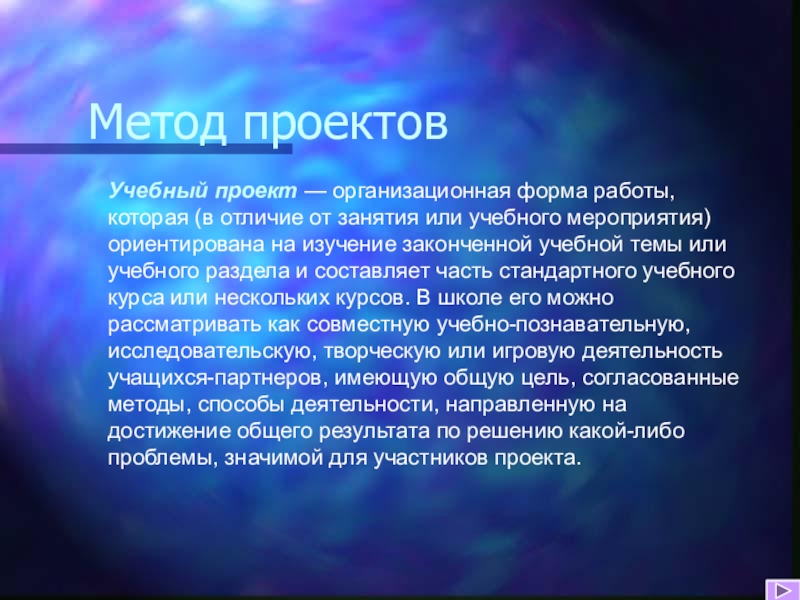 Метод проектов

Учебный проект — организационная форма работы, которая (в отличие от занятия или учебного мероприятия) ориентирована на изучение законченной учебной темы или учебного раздела и составляет часть стандартного учебного курса или нескольких курсов. В школе его можно рассматривать как совместную учебно-познавательную, исследовательскую, творческую или игровую деятельность учащихся-партнеров, имеющую общую цель, согласованные методы, способы деятельности, направленную на достижение общего результата по решению какой-либо проблемы, значимой для участников проекта.